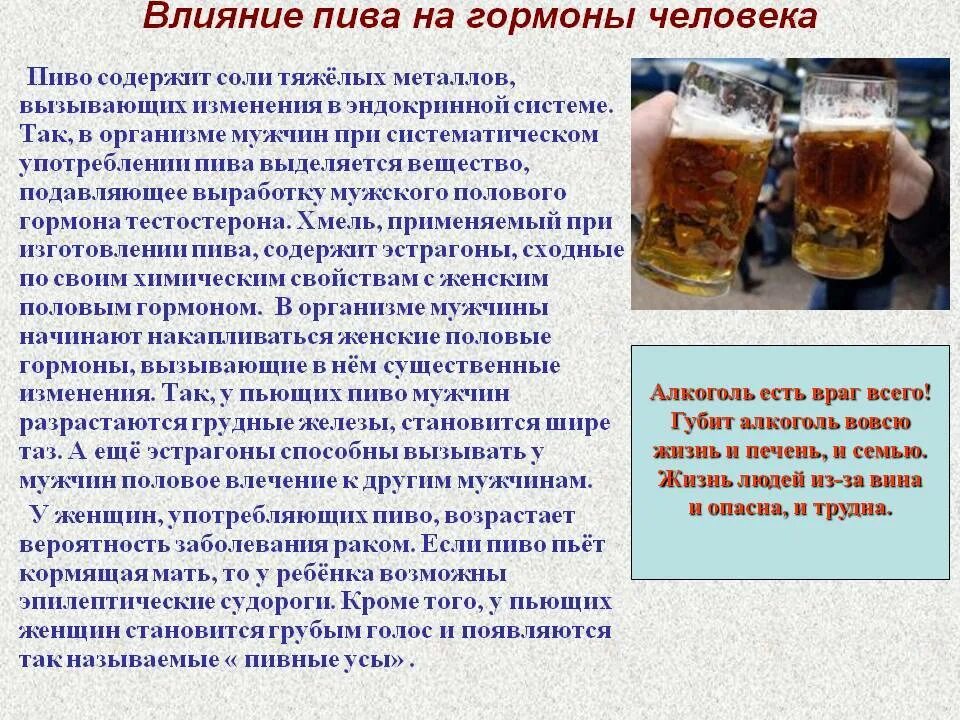 Влияние пива на гормоны человека

Пиво содержит соли тяжёлых металлов, вызывающих изменения в эндокринной системе. Так, в организме мужчин при систематическом употреблении пива выделяется вещество, подавляющее выработку мужского полового гормона тестостерона. Хмель, применяемый при изготовлении пива, содержит эстрагоны, сходные по своим химическим свойствам с женским половым гормоном. В организме мужчины начинают накапливаться женские половые гормоны, вызывающие в нём существенные изменения. Так, у пьющих пиво мужчин разрастаются грудные железы, становится шире таз. А ещё эстрагоны способны вызывать у мужчин половое влечение к другим мужчинам.

У женщин, употребляющих пиво, возрастает вероятность заболевания раком. Если пиво пьёт кормящая мать, то у ребёнка возможны эпилептические судороги. Кроме того, у пьющих женщин становится грубым голос и появляются так называемые « пивные усы» .

Алкоголь есть враг всего!
Губит алкоголь вовсю
жизнь и печень, и семью.
Жизнь людей из-за вина
и опасна, и трудна.